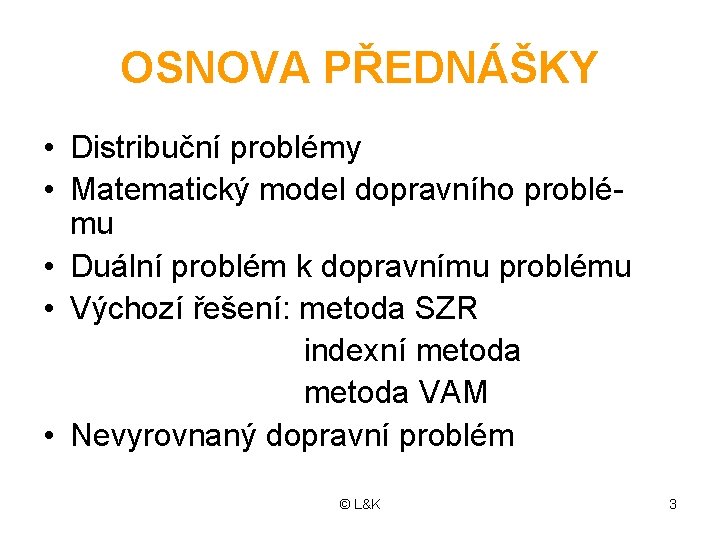 OSNOVA PŘEDNÁŠKY

• Distribuční problémy
• Matematický model dopravního problému
• Duální problém k dopravnímu problému
• Výchozí řešení: metoda SZR
indexní metoda
metoda VAM
• Nevyrovnaný dopravní problém

© L&K

3